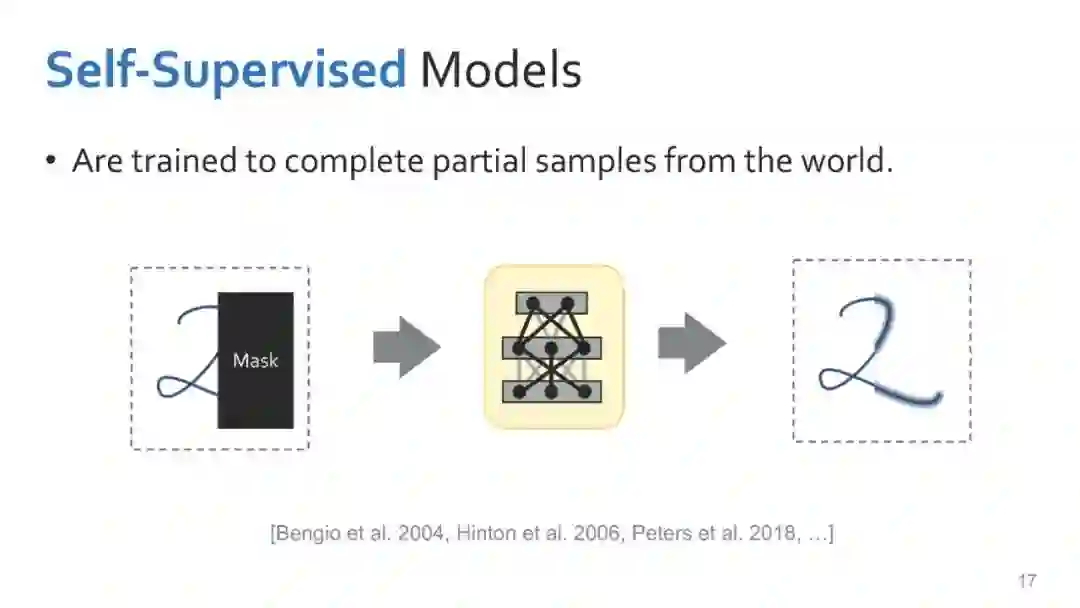 Self-Supervised Models

• Are trained to complete partial samples from the world.

Mask

[Bengio et al. 2004, Hinton et al. 2006, Peters et al. 2018, …]

17